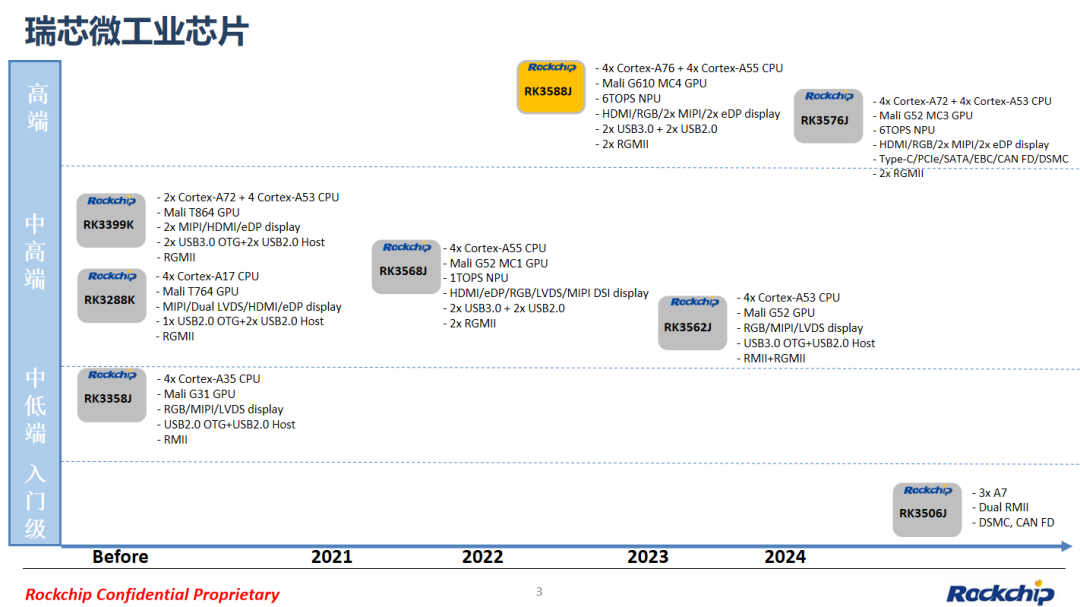 瑞芯微工业芯片

高端

中高端

中低端

入门级

Rockchip
RK3588J

- 4x Cortex-A76 + 4x Cortex-A55 CPU
- Mali G610 MC4 GPU
- 6TOPS NPU
- HDMI/RGB/2x MIPI/2x eDP display
- 2x USB3.0 + 2x USB2.0
- 2x RGMII

Rockchip
RK3576J

- 4x Cortex-A72 + 4x Cortex-A53 CPU
- Mali G52 MC3 GPU
- 6TOPS NPU
- HDMI/RGB/2x MIPI/2x eDP display
- Type-C/PCIe/SATA/EBC/CAN FD/DSMC
- 2x RGMII

Rockchip
RK3399K

- 2x Cortex-A72 + 4 Cortex-A53 CPU
- Mali T864 GPU
- 2x MIPI/HDMI/eDP display
- 2x USB3.0 OTG+2x USB2.0 Host
- RGMII

Rockchip
RK3288K

- 4x Cortex-A17 CPU
- Mali T764 GPU
- MIPI/Dual LVDS/HDMI/eDP display
- 1x USB2.0 OTG+2x USB2.0 Host
- RGMII

Rockchip
RK3568J

- 4x Cortex-A55 CPU
- Mali G52 MC1 GPU
- 1TOPS NPU
- HDMI/eDP/RGB/LVDS/MIPI DSI display
- 2x USB3.0 + 2x USB2.0
- 2x RGMII

Rockchip
RK3562J

- 4x Cortex-A53 CPU
- Mali G52 GPU
- RGB/MIPI/LVDS display
- USB3.0 OTG+USB2.0 Host
- RMII+RGMII

Rockchip
RK3358J

- 4x Cortex-A35 CPU
- Mali G31 GPU
- RGB/MIPI/LVDS display
- USB2.0 OTG+USB2.0 Host
- RMII

Rockchip
RK3506J

- 3x A7
- Dual RMII
- DSMC, CAN FD

Before 2021 2022 2023 2024

Rockchip Confidential Proprietary

3

Rockchip